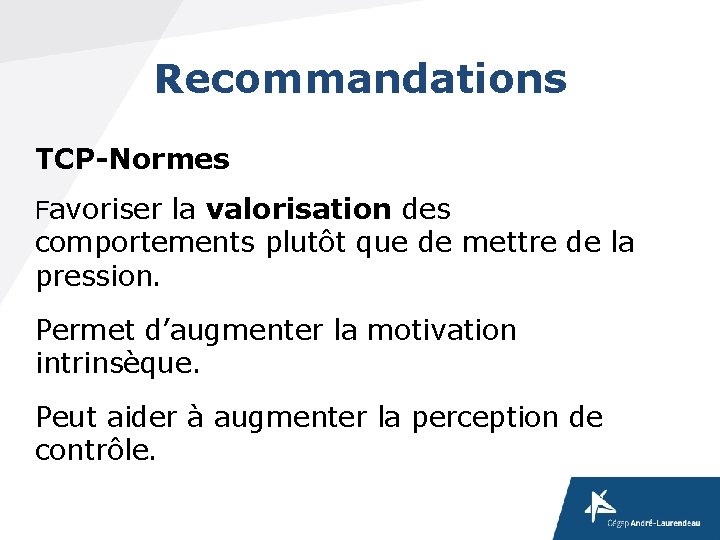 Recommandations

TCP-Normes

Favoriser la valorisation des comportements plutôt que de mettre de la pression.

Permet d'augmenter la motivation intrinsèque.

Peut aider à augmenter la perception de contrôle.

Cégep André-Laurendeau